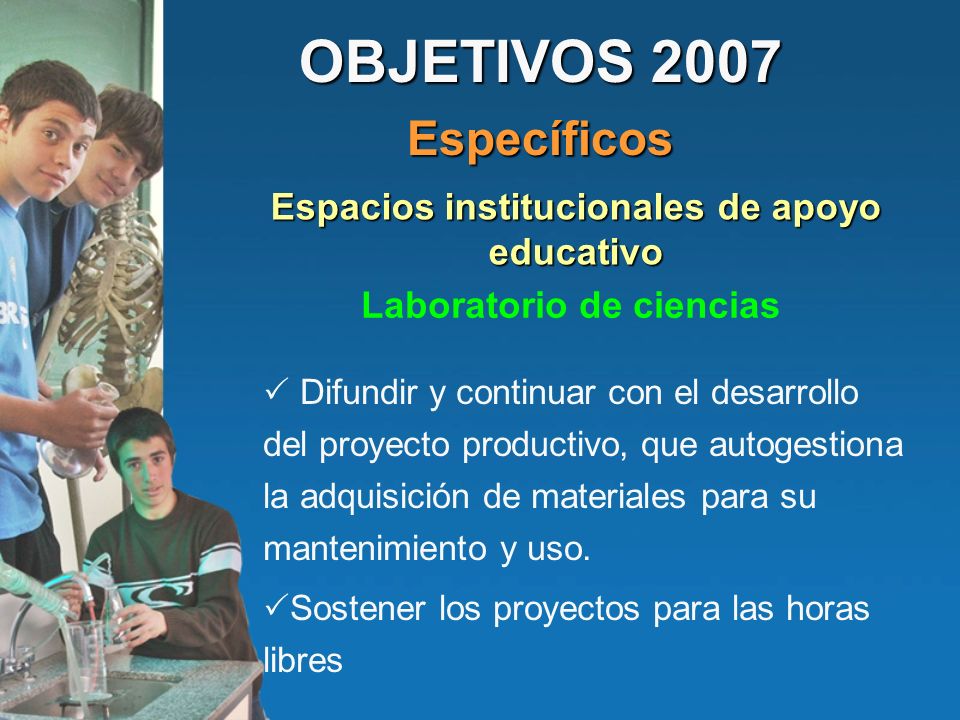 OBJETIVOS 2007

Específicos

Espacios institucionales de apoyo educativo

Laboratorio de ciencias

✓ Difundir y continuar con el desarrollo del proyecto productivo, que autogestiona la adquisición de materiales para su mantenimiento y uso.

✓Sostener los proyectos para las horas libres